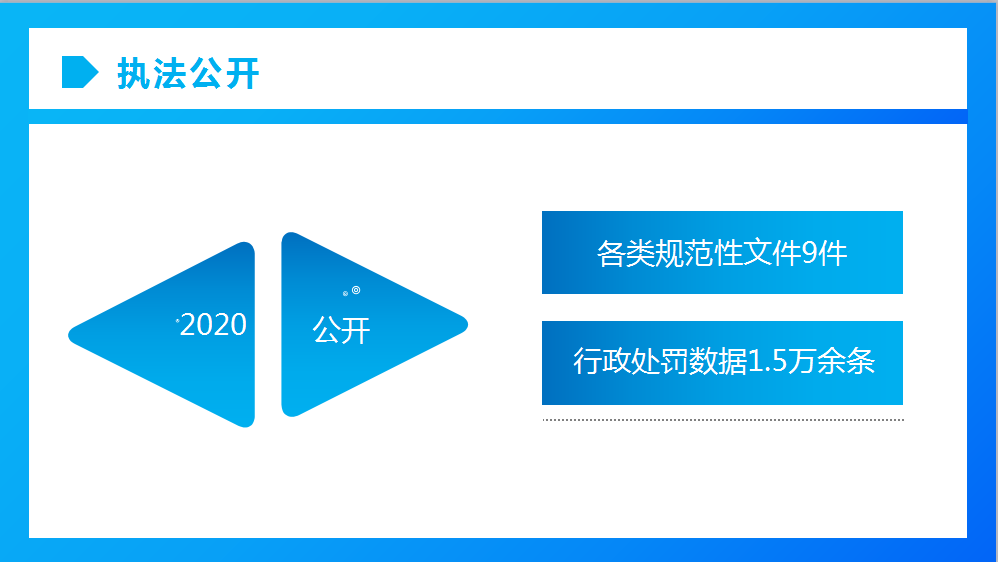 执法公开

2020

公开

各类规范性文件9件

行政处罚数据1.5万余条